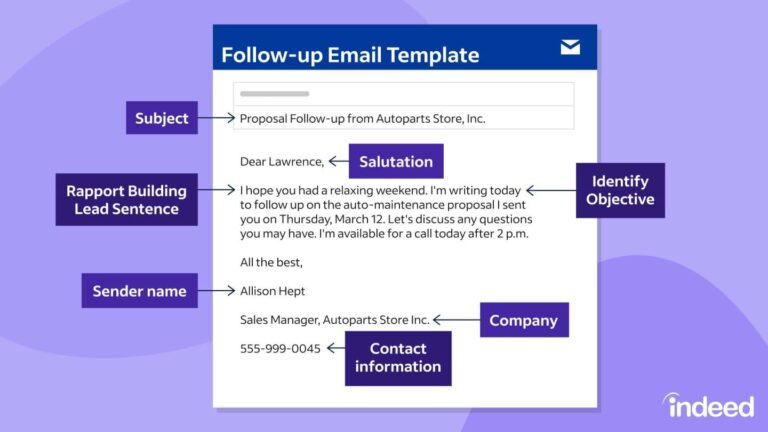 Follow-up Email Template

Subject

Proposal Follow-up from Autoparts Store, Inc.

Dear Lawrence,

Salutation

Rapport Building Lead Sentence

I hope you had a relaxing weekend. I'm writing today to follow up on the auto-maintenance proposal I sent you on Thursday, March 12. Let's discuss any questions you may have. I'm available for a call today after 2 p.m.

Identify Objective

All the best,

Sender name

Allison Hept

Sales Manager, Autoparts Store Inc.

Company

555-999-0045

Contact information

indeed